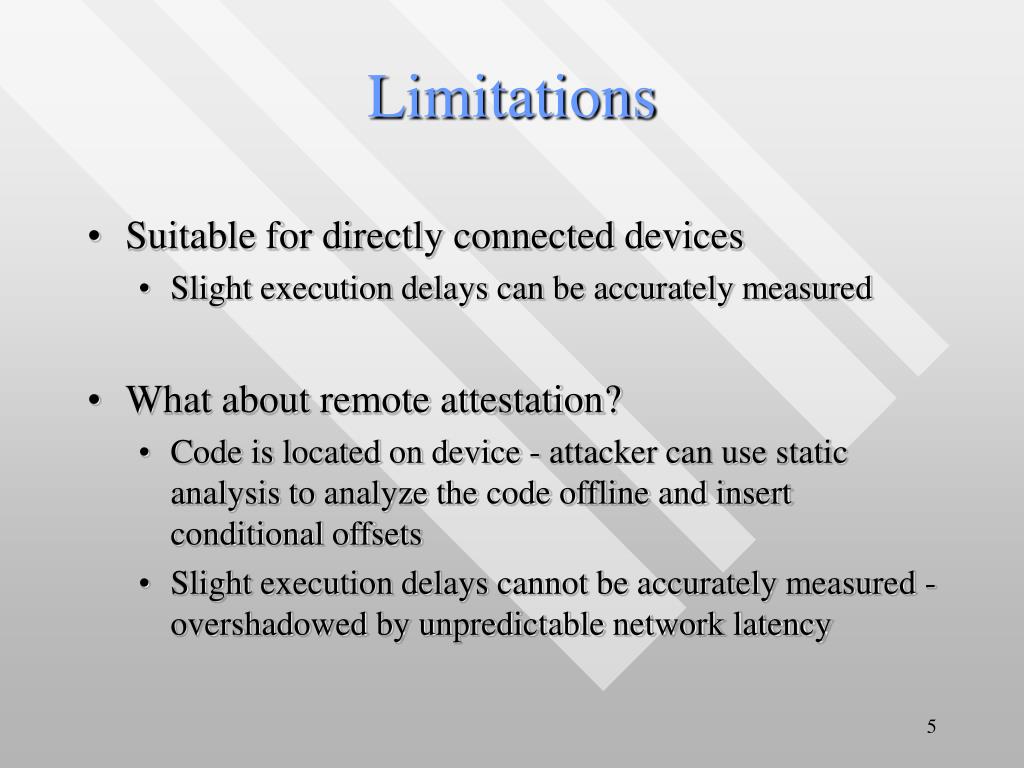 Limitations

• Suitable for directly connected devices
  • Slight execution delays can be accurately measured

• What about remote attestation?
  • Code is located on device - attacker can use static analysis to analyze the code offline and insert conditional offsets
  • Slight execution delays cannot be accurately measured - overshadowed by unpredictable network latency

5